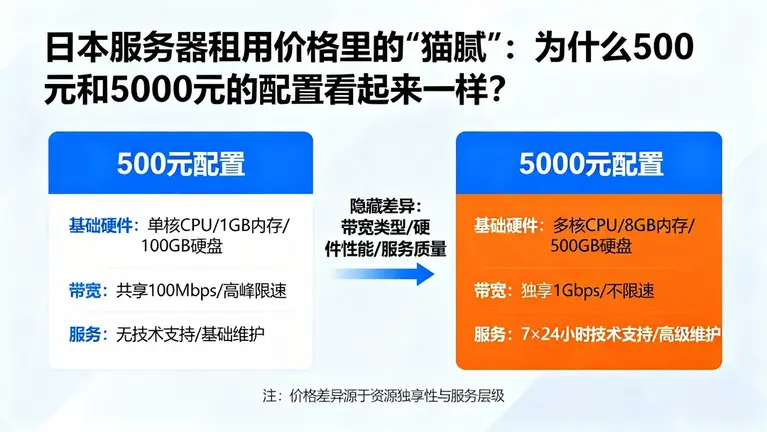 日本服务器租用价格里的“猫腻”：为什么500元和5000元的配置看起来一样？

500元配置

基础硬件：单核CPU/1GB内存/100GB硬盘

带宽：共享100Mbps/高峰限速

服务：无技术支持/基础维护

隐藏差异：带宽类型/硬件性能/服务质量

5000元配置

基础硬件：多核CPU/8GB内存/500GB硬盘

带宽：独享1Gbps/不限速

服务：7×24小时技术支持/高级维护

注：价格差异源于资源独享性与服务层级